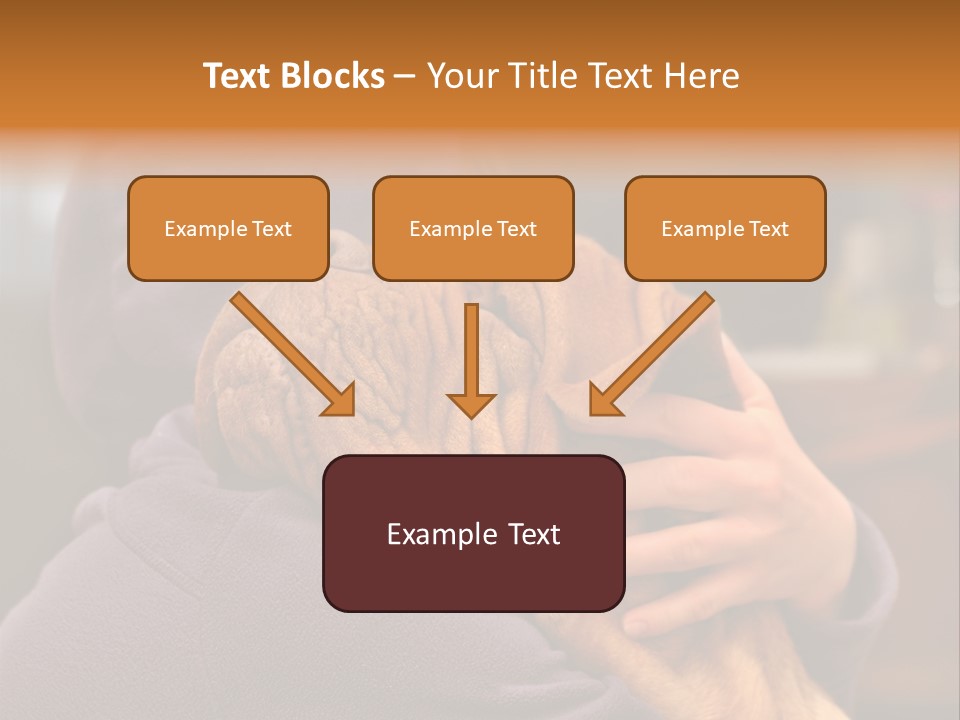 Text Blocks – Your Title Text Here

Example Text

Example Text

Example Text

Example Text